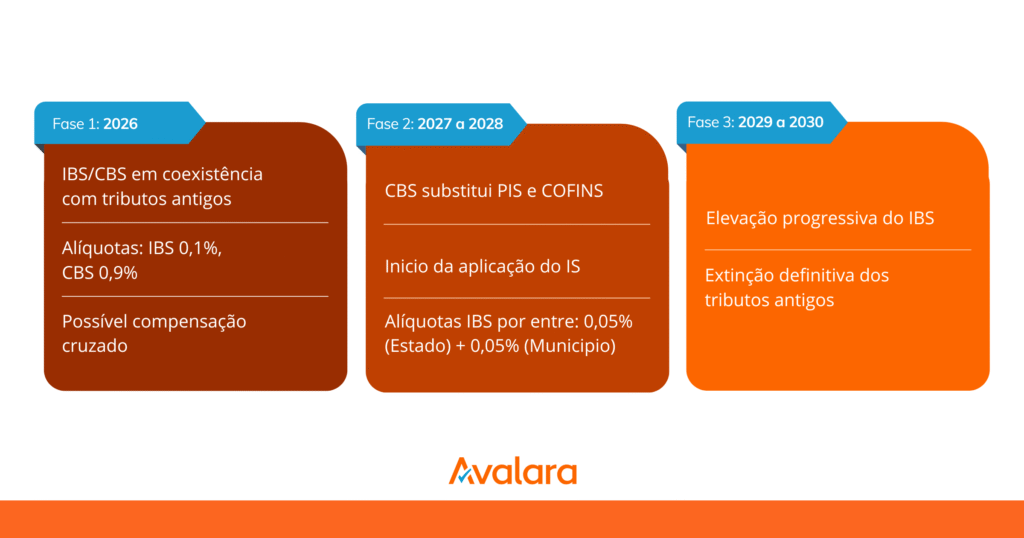 Fase 1: 2026

IBS/CBS em coexistência com tributos antigos

Alíquotas: IBS 0,1%, CBS 0,9%

Possível compensação cruzado

Fase 2: 2027 a 2028

CBS substitui PIS e COFINS

Inicio da aplicação do IS

Alíquotas IBS por entre: 0,05% (Estado) + 0,05% (Municipio)

Fase 3: 2029 a 2030

Elevação progressiva do IBS

Extinção definitiva dos tributos antigos

Avalara